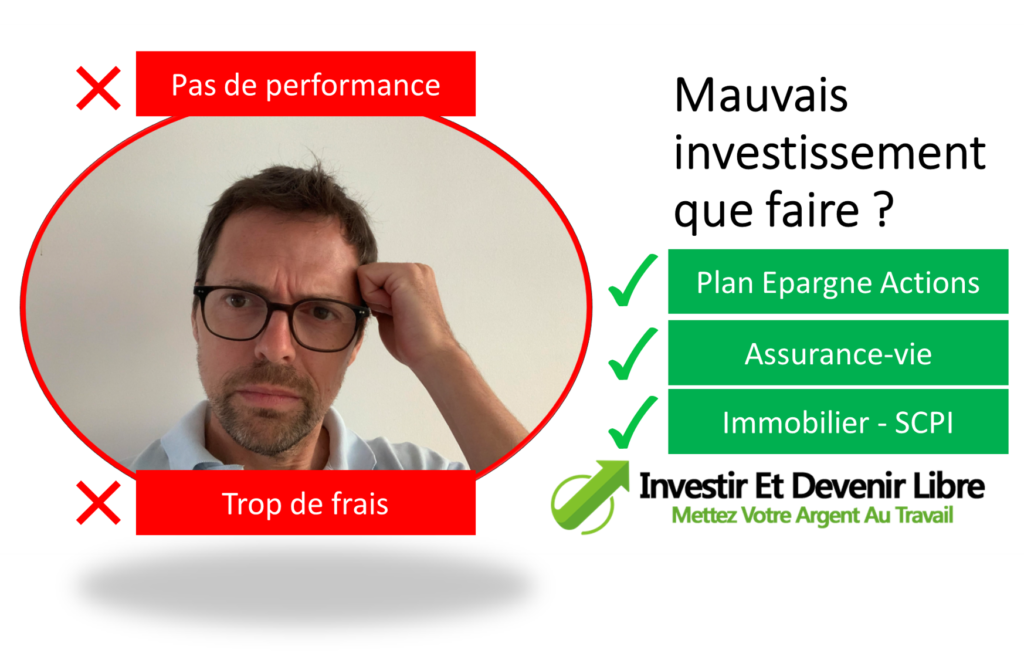 Pas de performance

Trop de frais

Mauvais investissement que faire ?

Plan Epargne Actions

Assurance-vie

Immobilier - SCPI

Investir Et Devenir Libre
Mettez Votre Argent Au Travail